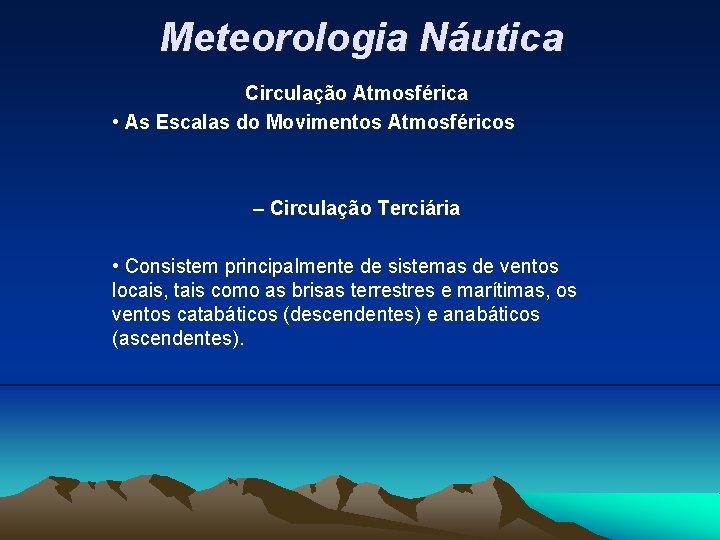 Meteorologia Náutica

Circulação Atmosférica

• As Escalas do Movimentos Atmosféricos

– Circulação Terciária

• Consistem principalmente de sistemas de ventos locais, tais como as brisas terrestres e marítimas, os ventos catabáticos (descendentes) e anabáticos (ascendentes).